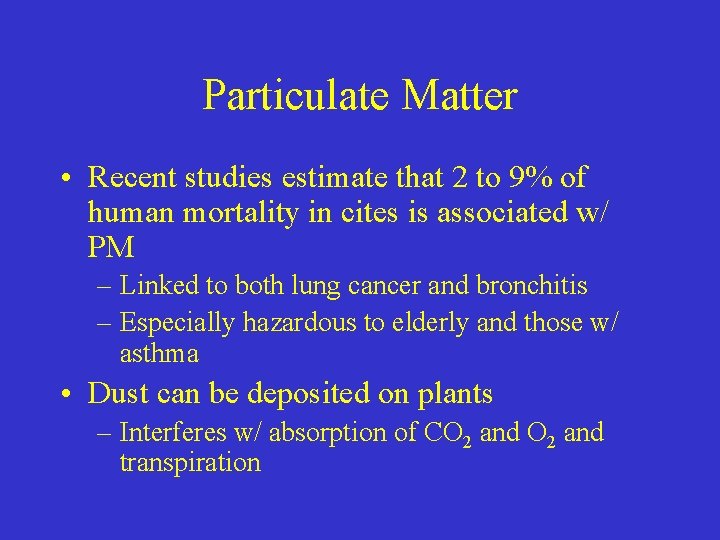 Particulate Matter

• Recent studies estimate that 2 to 9% of human mortality in cites is associated w/ PM
– Linked to both lung cancer and bronchitis
– Especially hazardous to elderly and those w/ asthma

• Dust can be deposited on plants
– Interferes w/ absorption of $CO_2$ and $O_2$ and transpiration